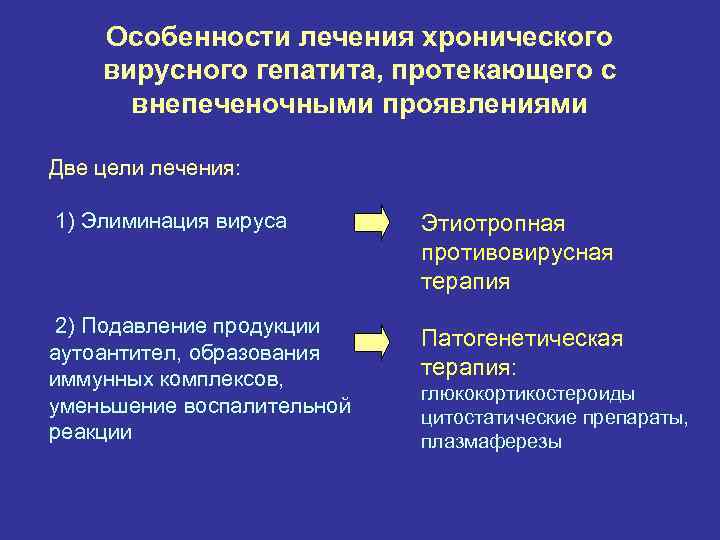 Особенности лечения хронического вирусного гепатита, протекающего с внепеченочными проявлениями

Две цели лечения:

1) Элиминация вируса

Этиотропная противовирусная терапия

2) Подавление продукции аутоантител, образования иммунных комплексов, уменьшение воспалительной реакции

Патогенетическая терапия:
глюкокортикостероиды
цитостатические препараты,
плазмаферезы